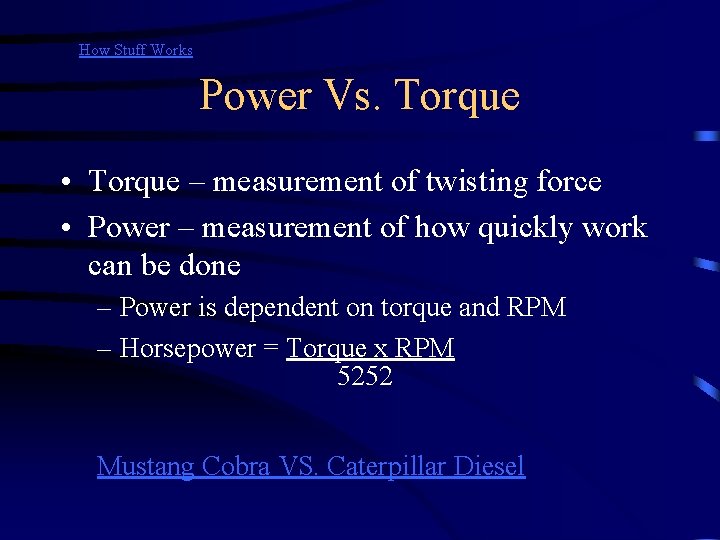 How Stuff Works

Power Vs. Torque

• Torque – measurement of twisting force
• Power – measurement of how quickly work can be done
– Power is dependent on torque and RPM
– Horsepower = $\frac{\text{Torque x RPM}}{5252}$

Mustang Cobra VS. Caterpillar Diesel